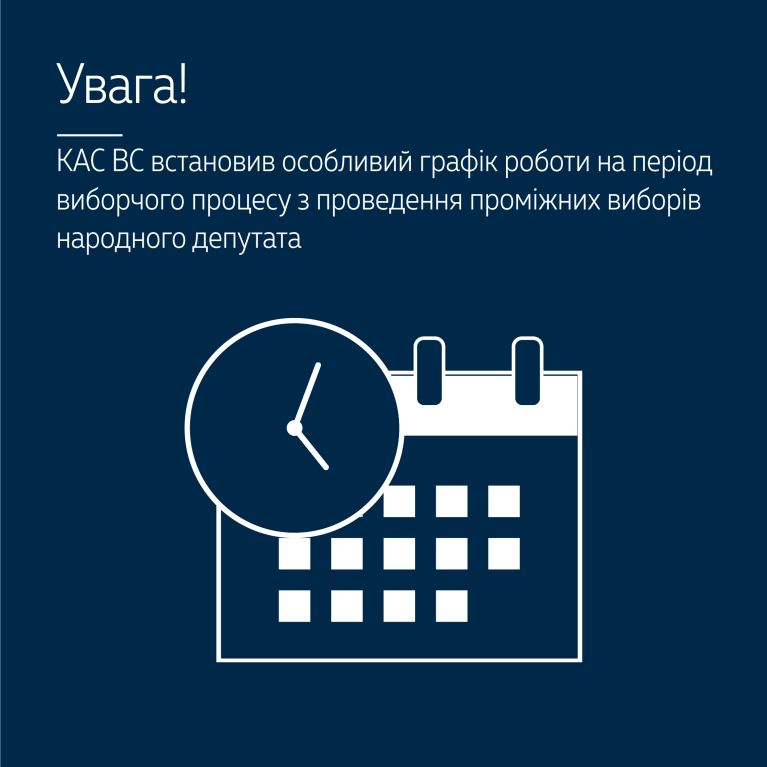 Увага!

КАС ВС встановив особливий графік роботи на період виборчого процесу з проведення проміжних виборів народного депутата